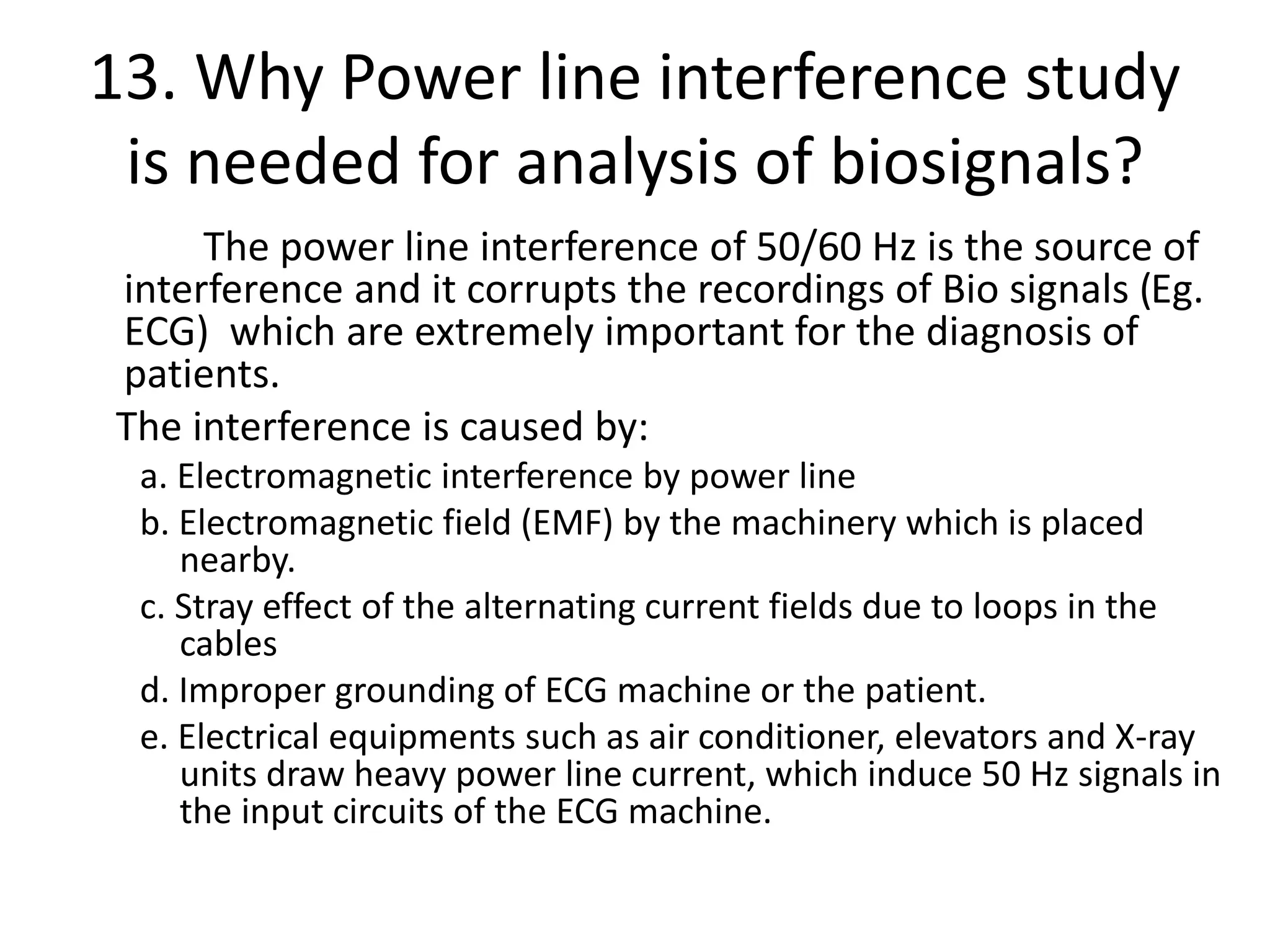 13. Why Power line interference study is needed for analysis of biosignals?

The power line interference of 50/60 Hz is the source of interference and it corrupts the recordings of Bio signals (Eg. ECG)  which are extremely important for the diagnosis of patients.

The interference is caused by:

a. Electromagnetic interference by power line

b. Electromagnetic field (EMF) by the machinery which is placed nearby.

c. Stray effect of the alternating current fields due to loops in the cables

d. Improper grounding of ECG machine or the patient.

e. Electrical equipments such as air conditioner, elevators and X-ray units draw heavy power line current, which induce 50 Hz signals in the input circuits of the ECG machine.